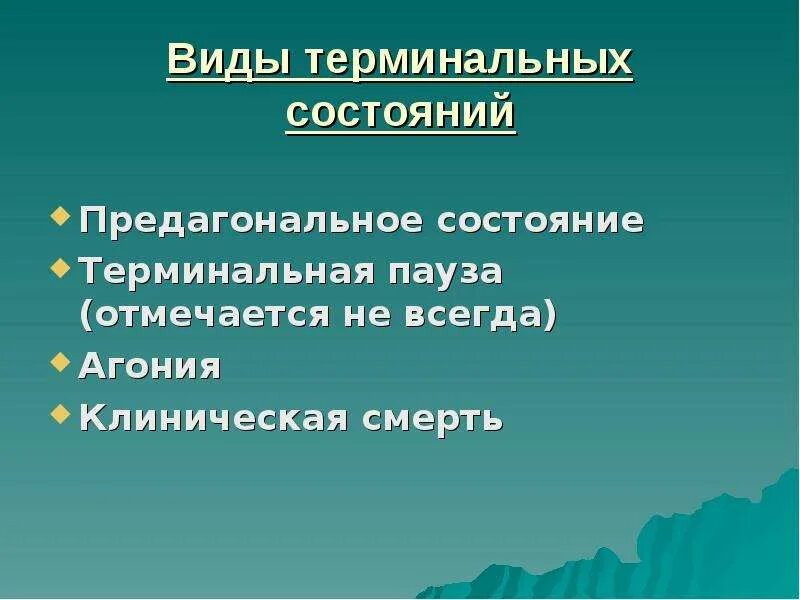 Виды терминальных состояний

Предагональное состояние
Терминальная пауза (отмечается не всегда)
Агония
Клиническая смерть